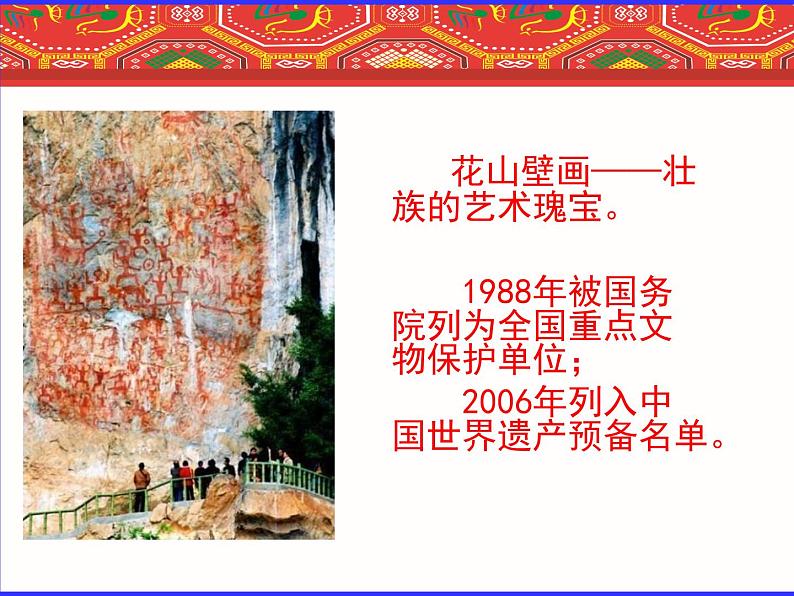 花山壁画——壮族的艺术瑰宝。

1988年被国务院列为全国重点文物保护单位；

2006年列入中国世界遗产预备名单。